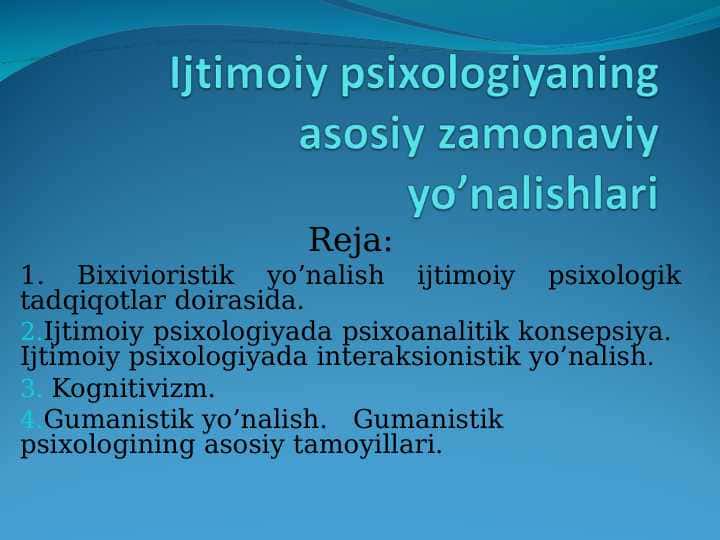 Ijtimoiy psixologiyaning asosiy zamonaviy yo’nalishlari

Reja:

1. Bixivioristik yo’nalish ijtimoiy psixologik tadqiqotlar doirasida.

2.Ijtimoiy psixologiyada psixoanalitik konsepsiya. Ijtimoiy psixologiyada interaksionistik yo’nalish.

3. Kognitivizm.

4.Gumanistik yo’nalish. Gumanistik psixologining asosiy tamoyillari.